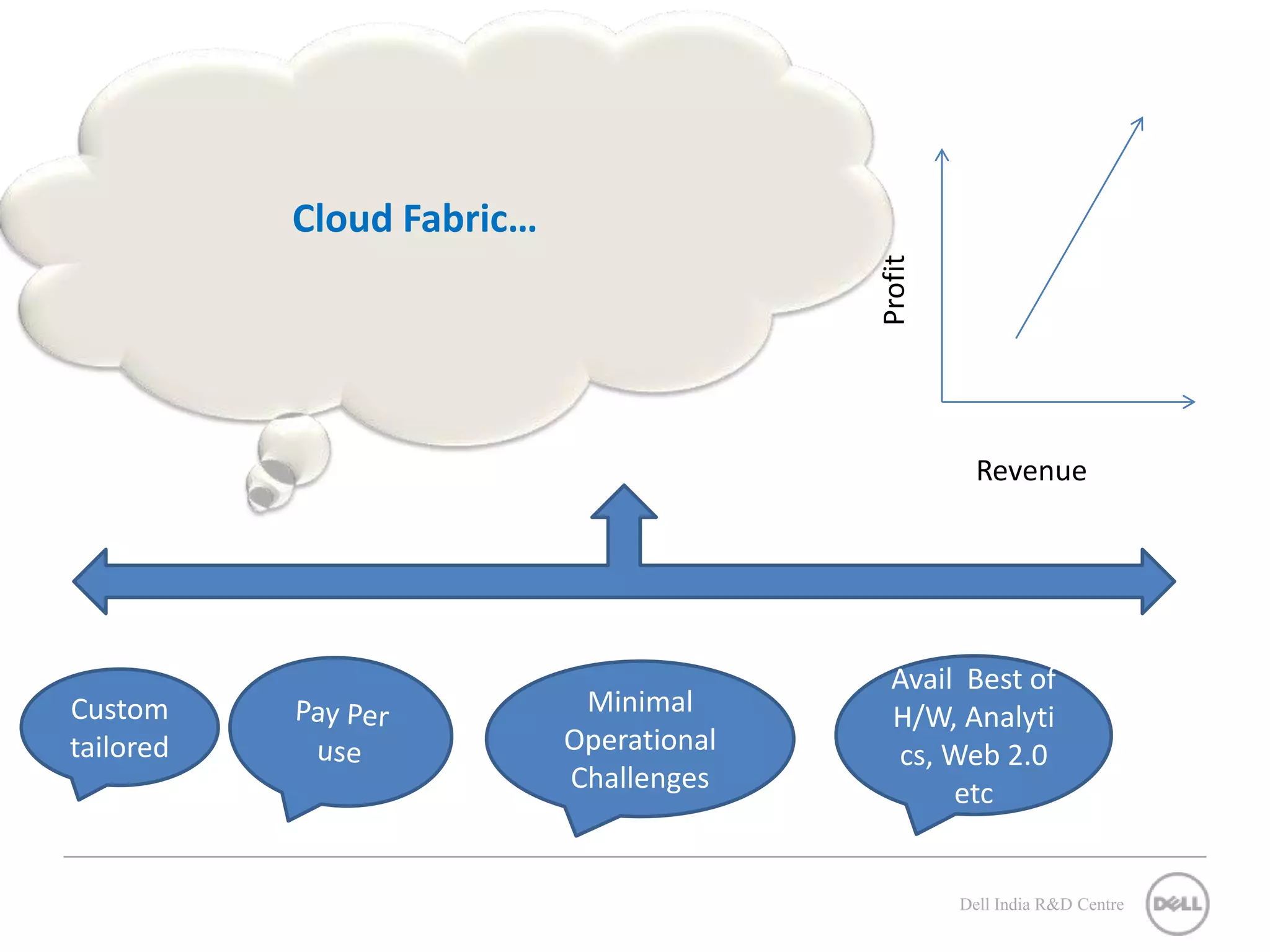 Cloud Fabric…

Profit

Revenue

Custom tailored

Pay Per use

Minimal Operational Challenges

Avail Best of H/W, Analytics, Web 2.0 etc

Dell India R&D Centre

DELL